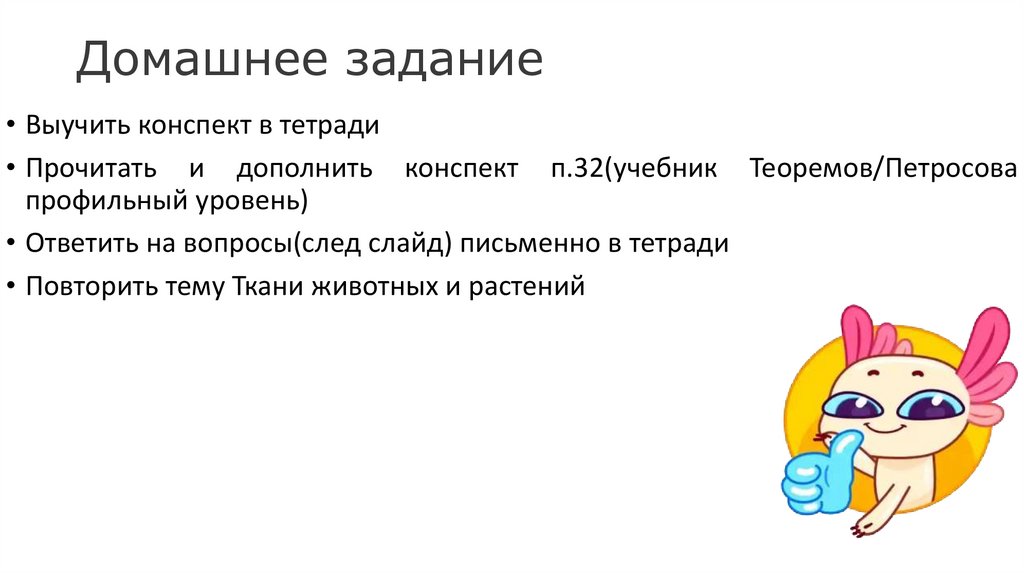 Домашнее задание

• Выучить конспект в тетради
• Прочитать и дополнить конспект п.32(учебник Теоремов/Петросова профильный уровень)
• Ответить на вопросы(след слайд) письменно в тетради
• Повторить тему Ткани животных и растений